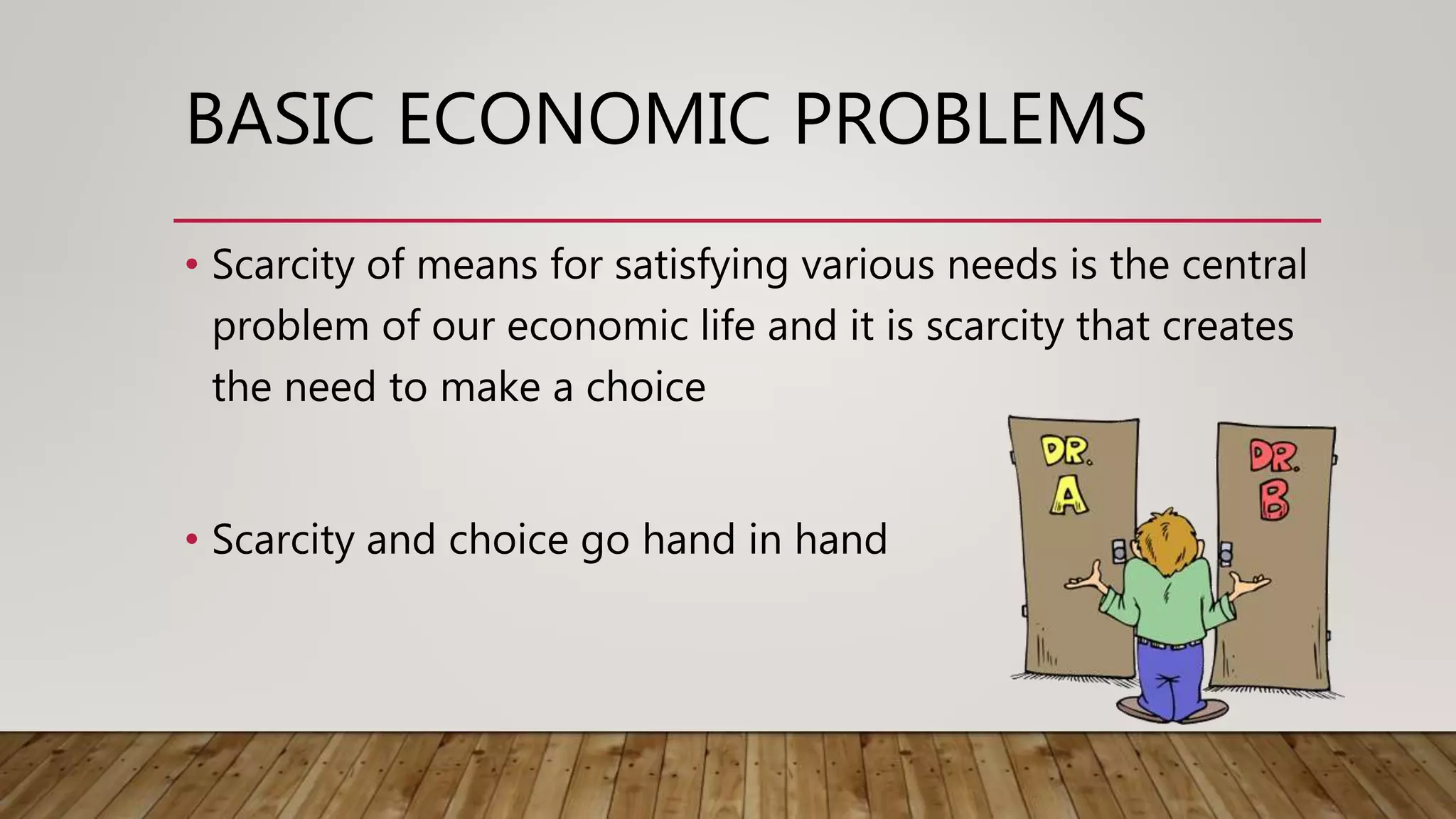 BASIC ECONOMIC PROBLEMS

• Scarcity of means for satisfying various needs is the central problem of our economic life and it is scarcity that creates the need to make a choice

• Scarcity and choice go hand in hand

DR. A

DR. B